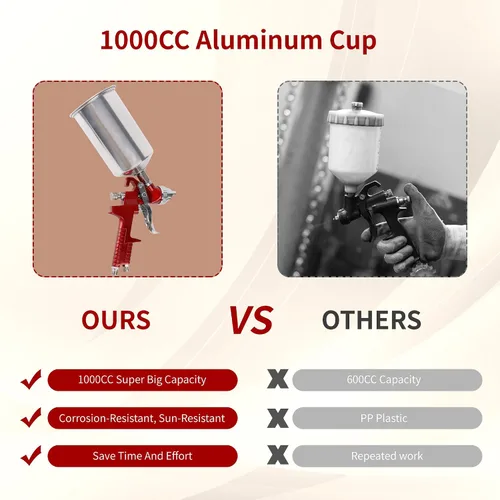 1000CC Aluminum Cup

OURS

VS

OTHERS

1000CC Super Big Capacity

Corrosion-Resistant, Sun-Resistant

Save Time And Effort

600CC Capacity

PP Plastic

Repeated work